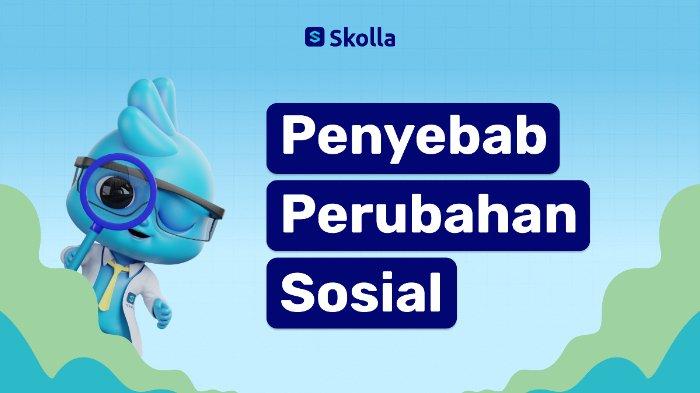 Skolla

Penyebab Perubahan Sosial